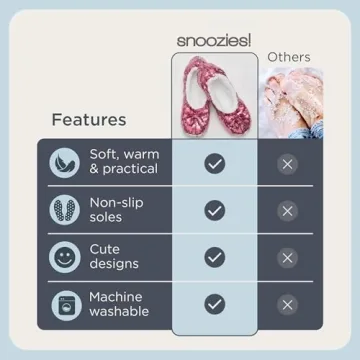 | Features | snoozies! | Others |
|---|---|---|
| Soft, warm & practical | ✓ | ✕ |
| Non-slip soles | ✓ | ✕ |
| Cute designs | ✓ | ✕ |
| Machine washable | ✓ | ✕ |